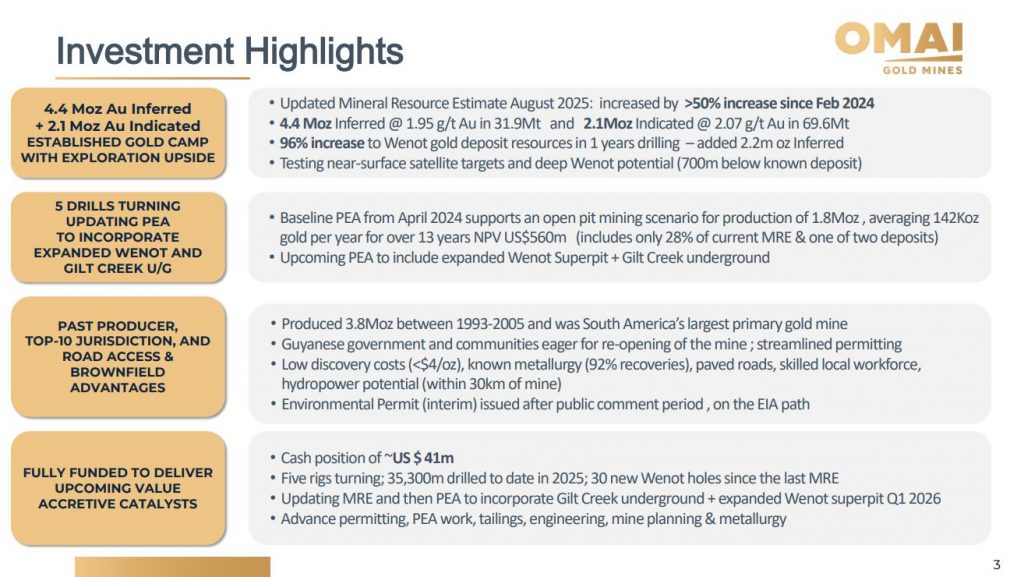 Investment Highlights

OMAI
GOLD MINES

4.4 Moz Au Inferred + 2.1 Moz Au Indicated ESTABLISHED GOLD CAMP WITH EXPLORATION UPSIDE

• Updated Mineral Resource Estimate August 2025: increased by >50% increase since Feb 2024
• 4.4 Moz Inferred @ 1.95 g/t Au in 31.9Mt and 2.1Moz Indicated @ 2.07 g/t Au in 69.6Mt
• 96% increase to Wenot gold deposit resources in 1 years drilling – added 2.2m oz Inferred
• Testing near-surface satellite targets and deep Wenot potential (700m below known deposit)

5 DRILLS TURNING UPDATING PEA TO INCORPORATE EXPANDED WENOT AND GILT CREEK U/G

• Baseline PEA from April 2024 supports an open pit mining scenario for production of 1.8Moz , averaging 142Koz gold per year for over 13 years NPV US$560m (includes only 28% of current MRE & one of two deposits)
• Upcoming PEA to include expanded Wenot Superpit + Gilt Creek underground

PAST PRODUCER, TOP-10 JURISDICTION, AND ROAD ACCESS & BROWNFIELD ADVANTAGES

• Produced 3.8Moz between 1993-2005 and was South America's largest primary gold mine
• Guyanese government and communities eager for re-opening of the mine ; streamlined permitting
• Low discovery costs (<$4/oz), known metallurgy (92% recoveries), paved roads, skilled local workforce, hydropower potential (within 30km of mine)
• Environmental Permit (interim) issued after public comment period , on the EIA path

FULLY FUNDED TO DELIVER UPCOMING VALUE ACCRETIVE CATALYSTS

• Cash position of ~US $ 41m
• Five rigs turning; 35,300m drilled to date in 2025; 30 new Wenot holes since the last MRE
• Updating MRE and then PEA to incorporate Gilt Creek underground + expanded Wenot superpit Q1 2026
• Advance permitting, PEA work, tailings, engineering, mine planning & metallurgy

3